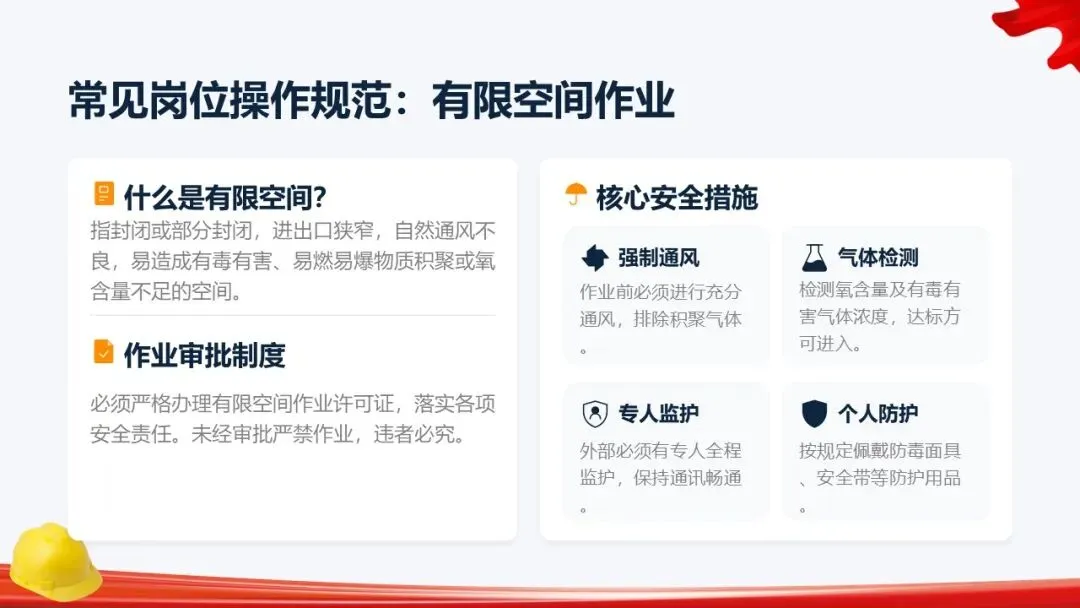 常见岗位操作规范：有限空间作业

什么是有限空间?

指封闭或部分封闭，进出口狭窄，自然通风不良，易造成有毒有害、易燃易爆物质积聚或氧含量不足的空间。

作业审批制度

必须严格办理有限空间作业许可证，落实各项安全责任。未经审批严禁作业，违者必究。

核心安全措施

强制通风

作业前必须进行充分通风，排除积聚气体。

气体检测

检测氧含量及有毒有害气体浓度，达标方可进入。

专人监护

外部必须有专人全程监护，保持通讯畅通。

个人防护

按规定佩戴防毒面具、安全带等防护用品。